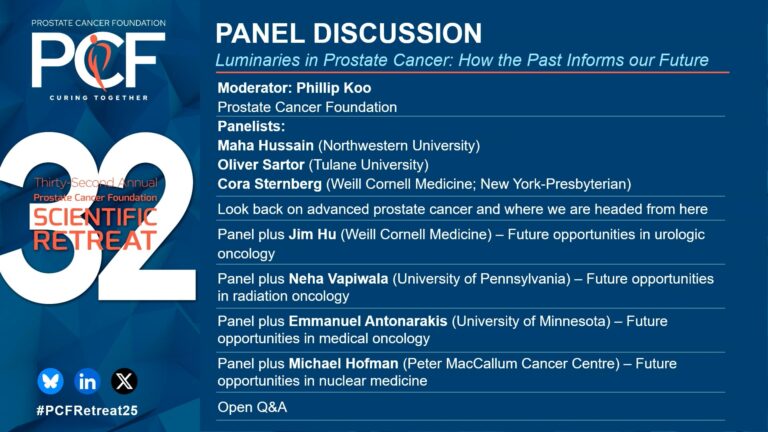 PROSTATE CANCER FOUNDATION
PCF
CURING TOGETHER

32
Thirty-Second Annual
Prostate Cancer Foundation
SCIENTIFIC RETREAT

in

#PCFRetreat25

PANEL DISCUSSION
Luminaries in Prostate Cancer: How the Past Informs our Future

Moderator: Phillip Koo
Prostate Cancer Foundation

Panelists:
Maha Hussain (Northwestern University)
Oliver Sartor (Tulane University)
Cora Sternberg (Weill Cornell Medicine; New York-Presbyterian)

Look back on advanced prostate cancer and where we are headed from here

Panel plus Jim Hu (Weill Cornell Medicine) – Future opportunities in urologic oncology

Panel plus Neha Vapiwala (University of Pennsylvania) – Future opportunities in radiation oncology

Panel plus Emmanuel Antonarakis (University of Minnesota) – Future opportunities in medical oncology

Panel plus Michael Hofman (Peter MacCallum Cancer Centre) – Future opportunities in nuclear medicine

Open Q&A